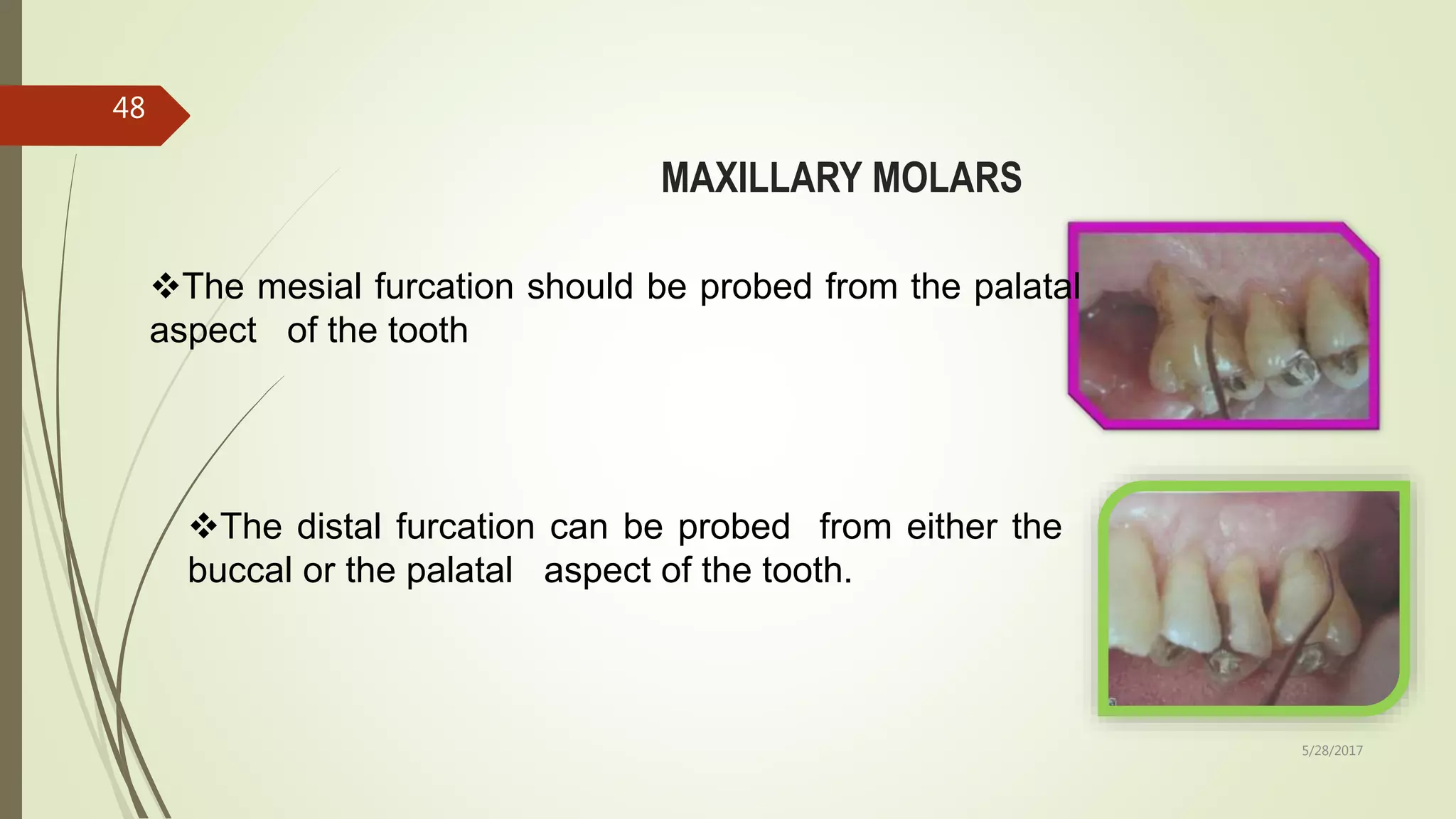 48

MAXILLARY MOLARS

❖The mesial furcation should be probed from the palatal aspect of the tooth

❖The distal furcation can be probed from either the buccal or the palatal aspect of the tooth.

5/28/2017